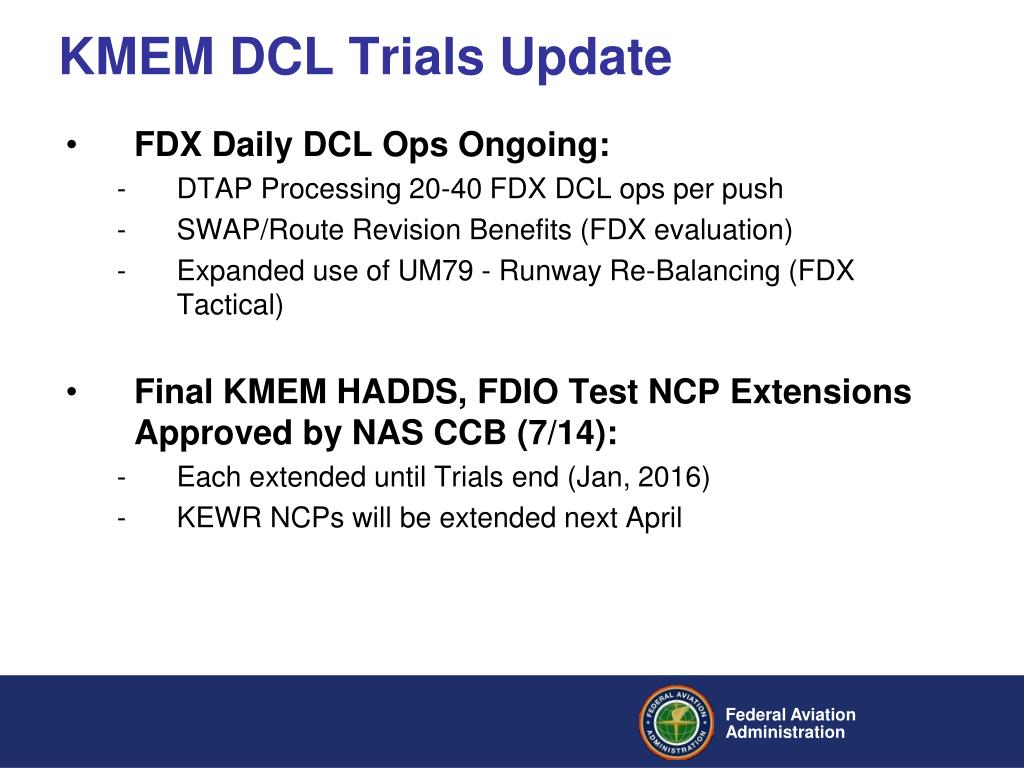 KMEM DCL Trials Update

• FDX Daily DCL Ops Ongoing:
- DTAP Processing 20-40 FDX DCL ops per push
- SWAP/Route Revision Benefits (FDX evaluation)
- Expanded use of UM79 - Runway Re-Balancing (FDX Tactical)

• Final KMEM HADDS, FDIO Test NCP Extensions Approved by NAS CCB (7/14):
- Each extended until Trials end (Jan, 2016)
- KEWR NCPs will be extended next April

FEDERAL AVIATION ADMINISTRATION

Federal Aviation Administration